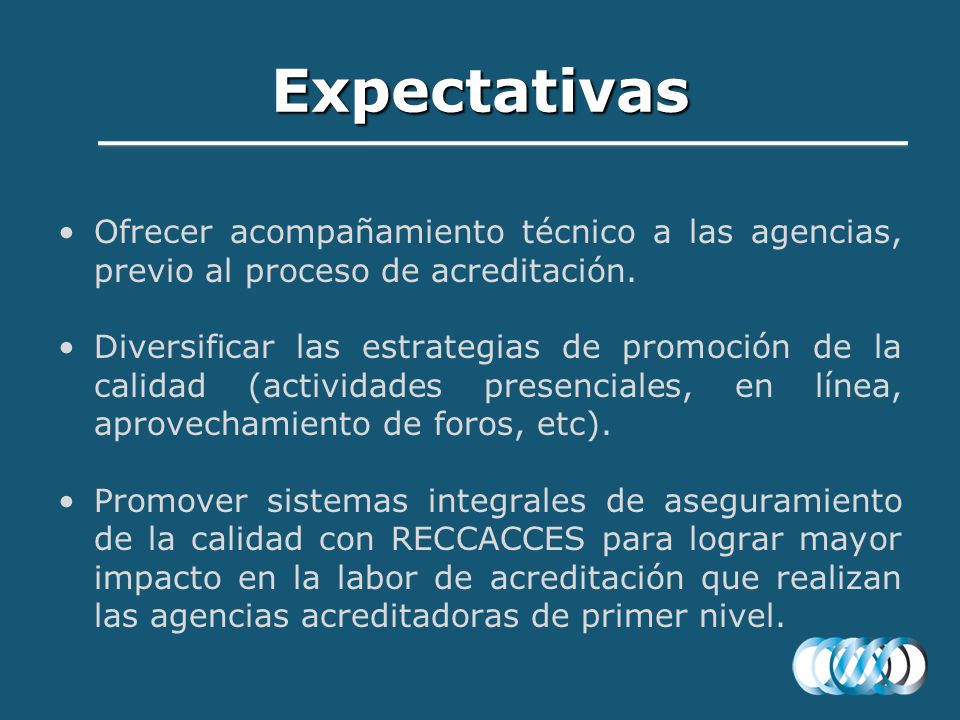 Expectativas

• Ofrecer acompañamiento técnico a las agencias, previo al proceso de acreditación.

• Diversificar las estrategias de promoción de la calidad (actividades presenciales, en línea, aprovechamiento de foros, etc).

• Promover sistemas integrales de aseguramiento de la calidad con RECCACCES para lograr mayor impacto en la labor de acreditación que realizan las agencias acreditadoras de primer nivel.